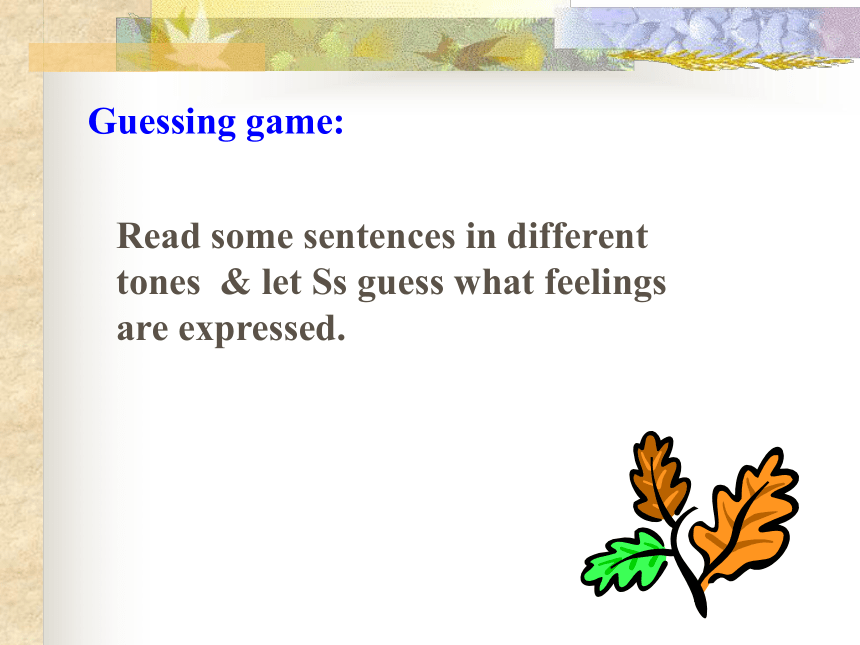 Guessing game:

Read some sentences in different tones & let Ss guess what feelings are expressed.